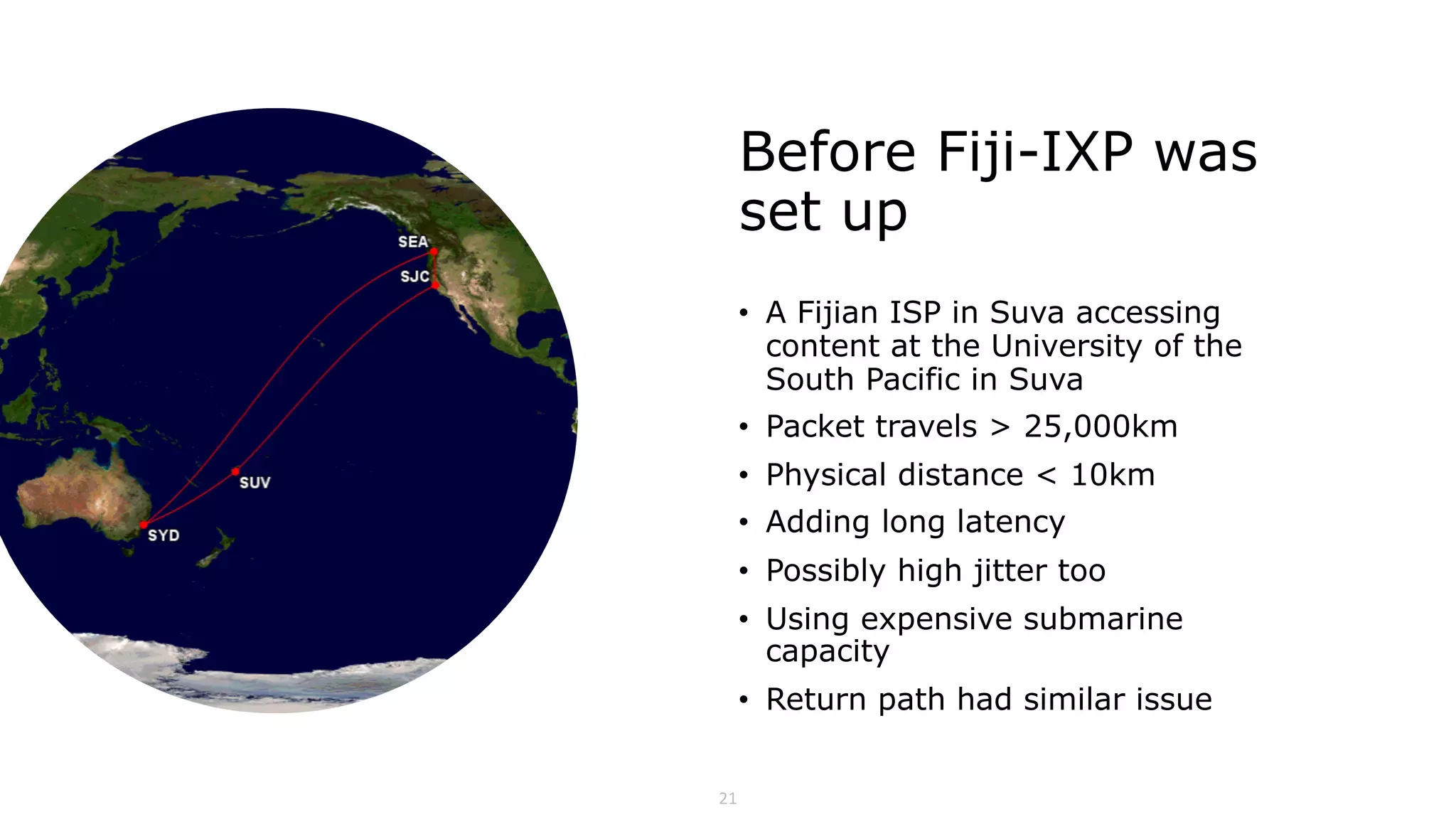 SEA
SJC
SUV
SYD

Before Fiji-IXP was set up

• A Fijian ISP in Suva accessing content at the University of the South Pacific in Suva
• Packet travels > 25,000km
• Physical distance < 10km
• Adding long latency
• Possibly high jitter too
• Using expensive submarine capacity
• Return path had similar issue

21